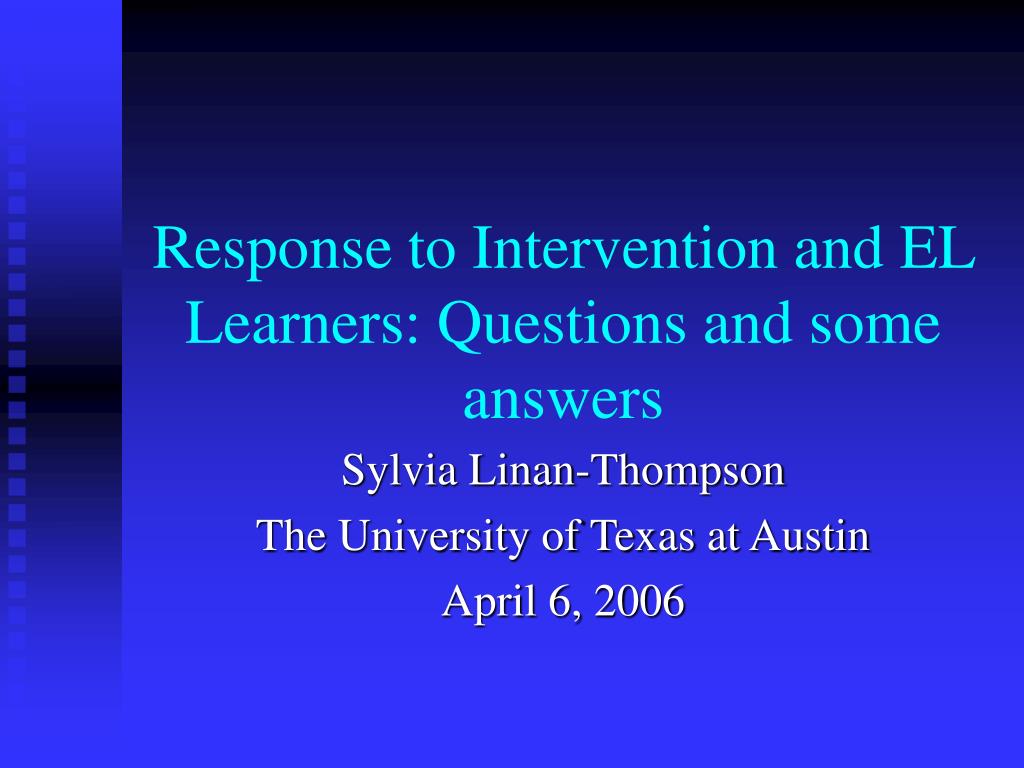 Response to Intervention and EL Learners: Questions and some answers

Sylvia Linan-Thompson

The University of Texas at Austin

April 6, 2006